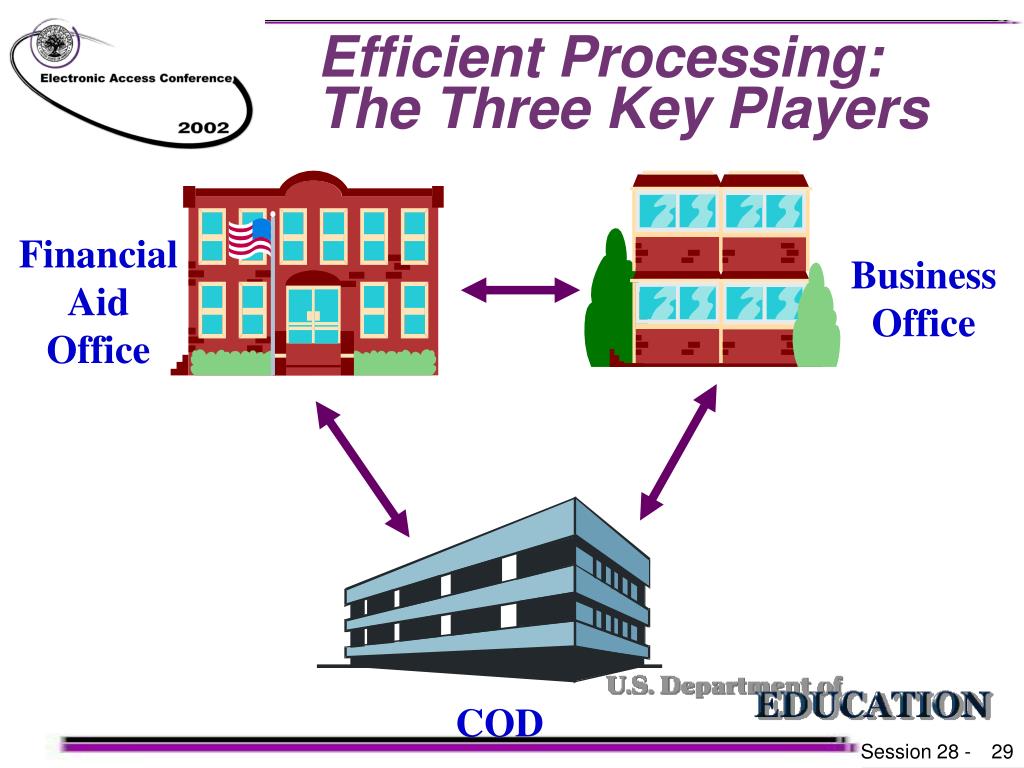 Electronic Access Conference
2002

Efficient Processing: The Three Key Players

Financial Aid Office

Business Office

COD

U.S. Department of EDUCATION

Session 28 - 29